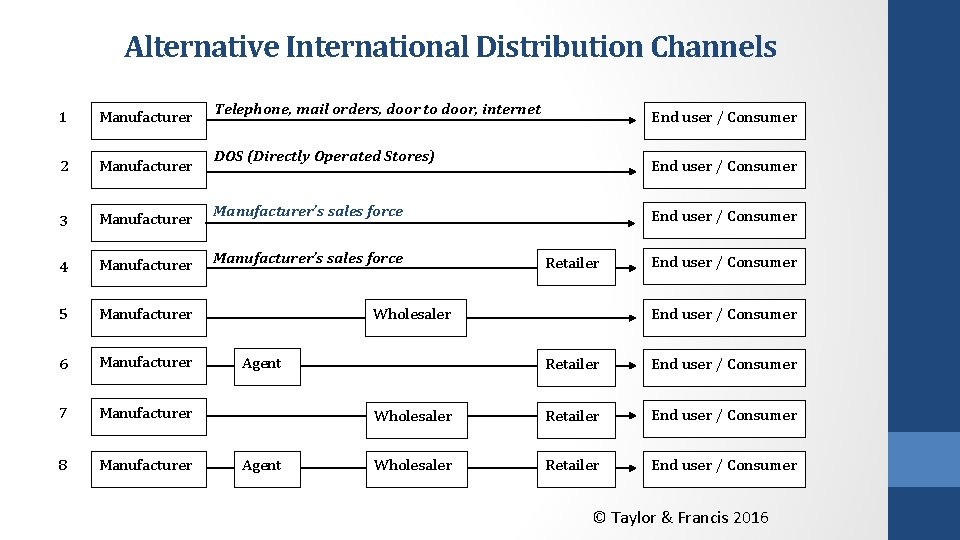 Alternative International Distribution Channels

1 Manufacturer Telephone, mail orders, door to door, internet End user / Consumer

2 Manufacturer DOS (Directly Operated Stores) End user / Consumer

3 Manufacturer Manufacturer's sales force End user / Consumer

4 Manufacturer Manufacturer's sales force Retailer End user / Consumer

5 Manufacturer Wholesaler End user / Consumer

6 Manufacturer Agent Retailer End user / Consumer

7 Manufacturer Wholesaler Retailer End user / Consumer

8 Manufacturer Agent Wholesaler Retailer End user / Consumer

© Taylor & Francis 2016